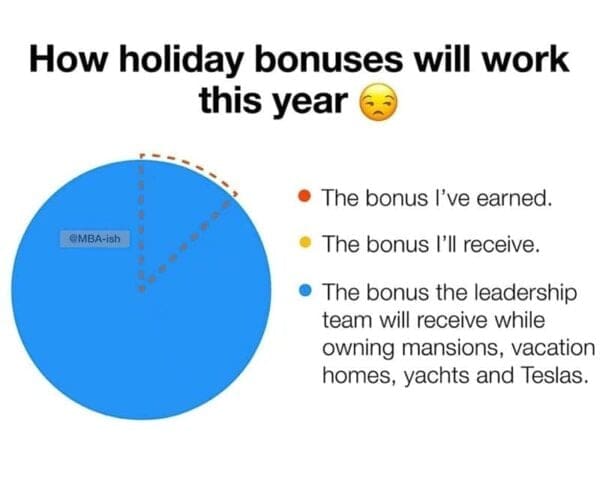 How holiday bonuses will work this year 😒

@MBA-ish

The bonus I've earned.

The bonus I'll receive.

The bonus the leadership team will receive while owning mansions, vacation homes, yachts and Teslas.